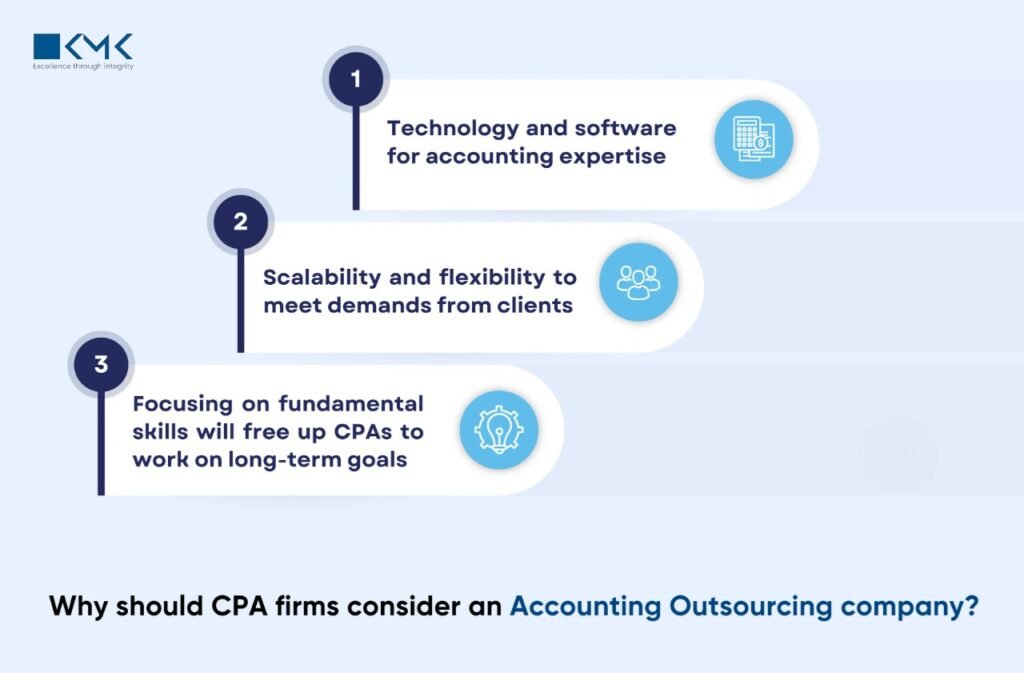 KMK
Excellence through integrity

1
Technology and software for accounting expertise

2
Scalability and flexibility to meet demands from clients

3
Focusing on fundamental skills will free up CPAs to work on long-term goals

Why should CPA firms consider an Accounting Outsourcing company?